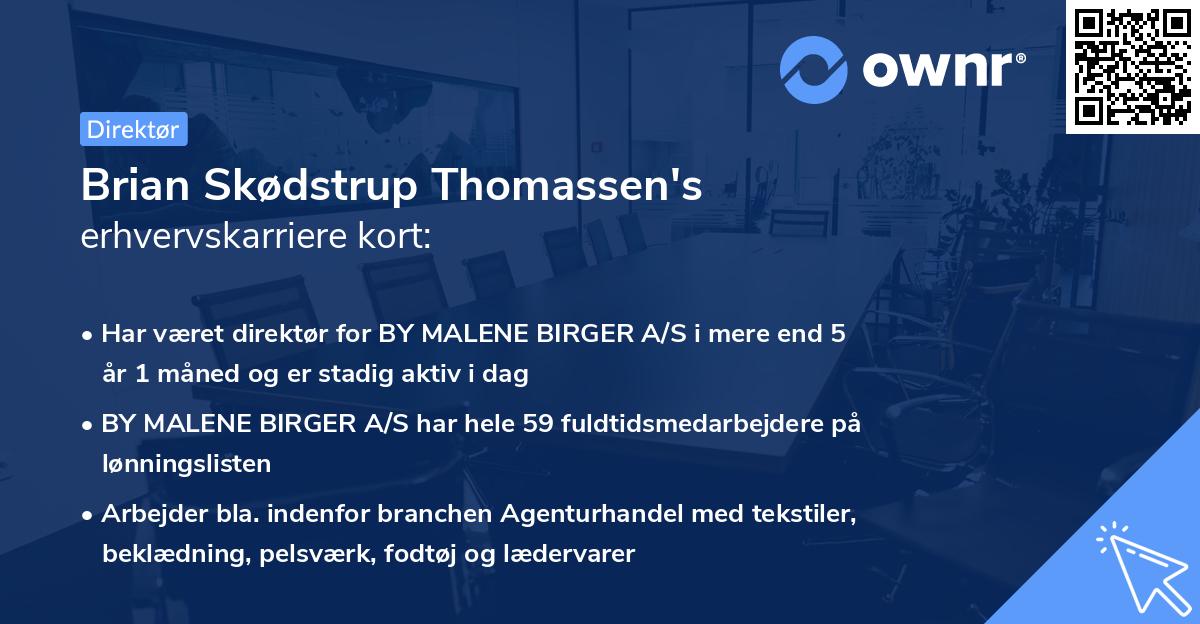 ownr®

Direktør

Brian Skødstrup Thomassen's
erhvervskarriere kort:

• Har været direktør for BY MALENE BIRGER A/S i mere end 5 år 1 måned og er stadig aktiv i dag

• BY MALENE BIRGER A/S har hele 59 fuldtidsmedarbejdere på lønningslisten

• Arbejder bla. indenfor branchen Agenturhandel med tekstiler, beklædning, pelsværk, fodtøj og lædervarer